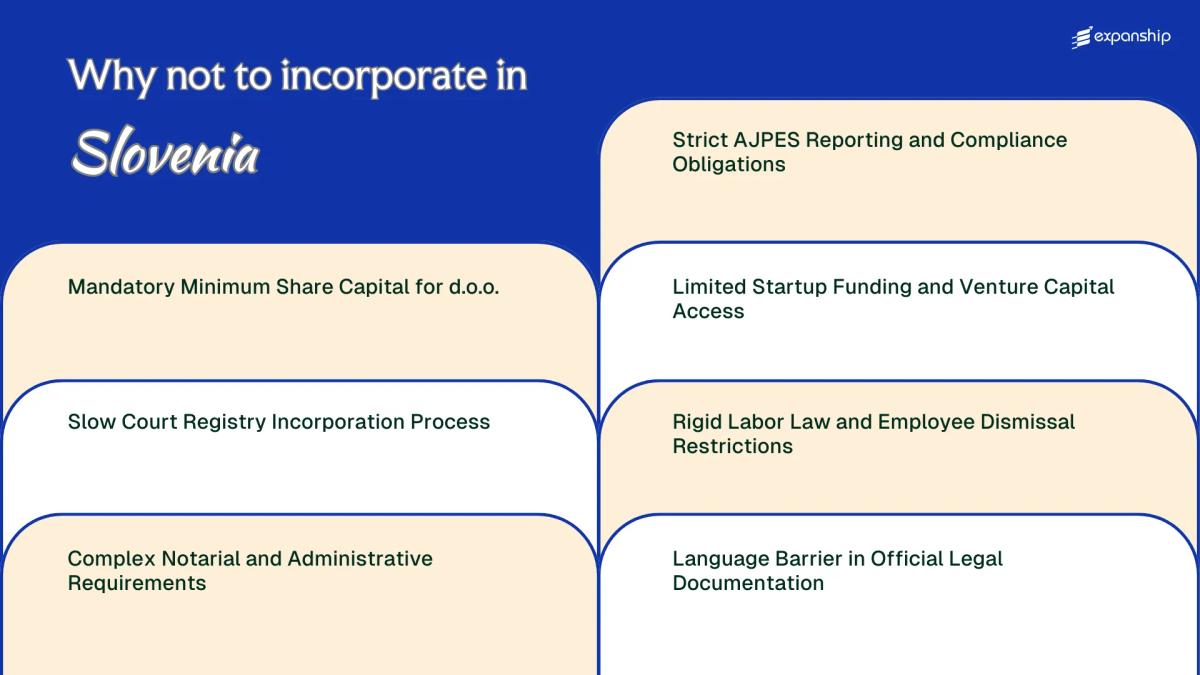 expanship

Why not to incorporate in Slovenia

Mandatory Minimum Share Capital for d.o.o.

Slow Court Registry Incorporation Process

Complex Notarial and Administrative Requirements

Strict AJPES Reporting and Compliance Obligations

Limited Startup Funding and Venture Capital Access

Rigid Labor Law and Employee Dismissal Restrictions

Language Barrier in Official Legal Documentation